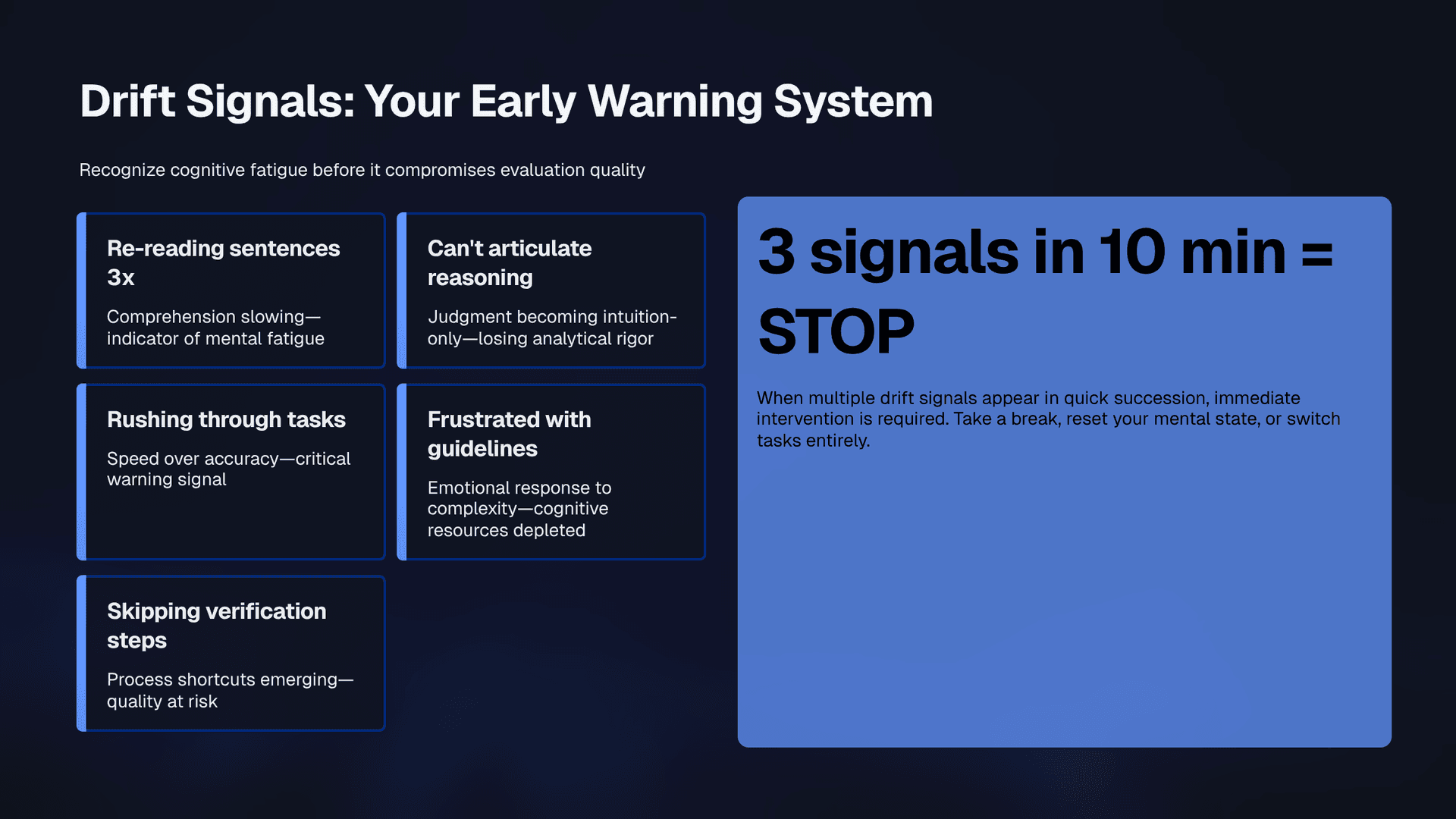 Drift Signals: Your Early Warning System

Recognize cognitive fatigue before it compromises evaluation quality

Re-reading sentences 3x

Comprehension slowing—indicator of mental fatigue

Can't articulate reasoning

Judgment becoming intuition-only—losing analytical rigor

Rushing through tasks

Speed over accuracy—critical warning signal

Frustrated with guidelines

Emotional response to complexity—cognitive resources depleted

Skipping verification steps

Process shortcuts emerging—quality at risk

3 signals in 10 min = STOP

When multiple drift signals appear in quick succession, immediate intervention is required. Take a break, reset your mental state, or switch tasks entirely.